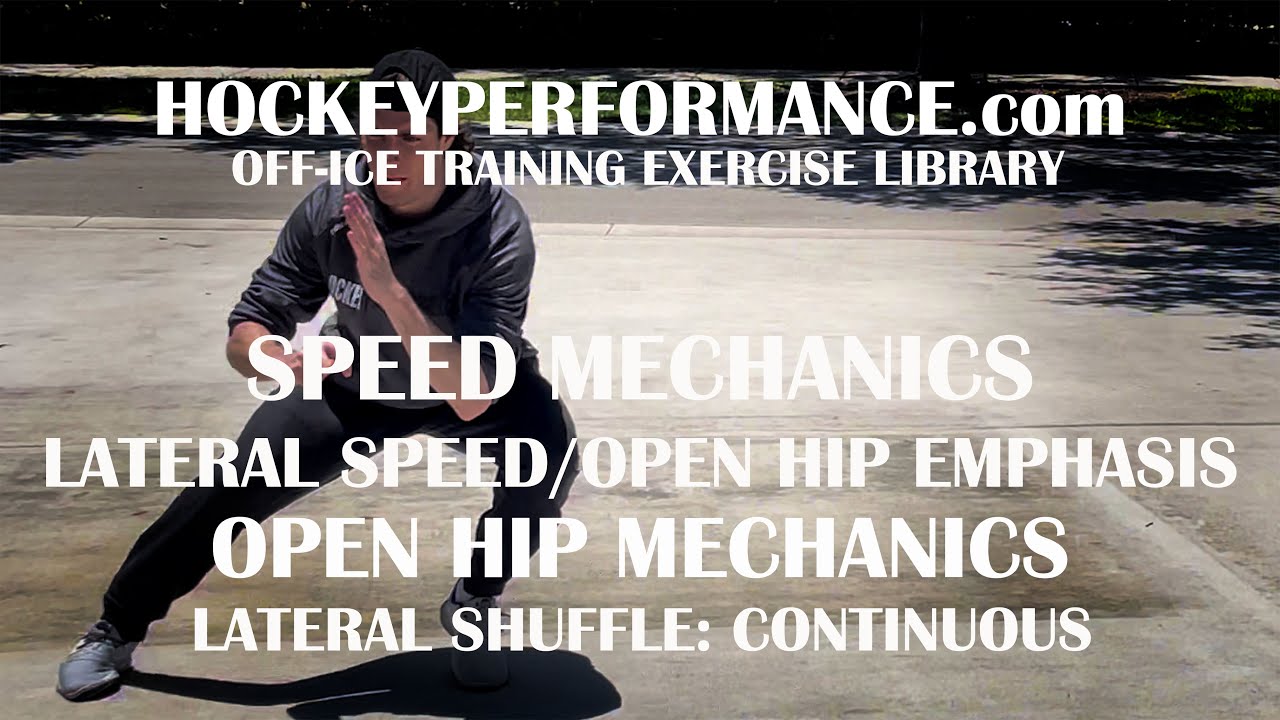 HOCKEYPERFORMANCE.com
OFF-ICE TRAINING EXERCISE LIBRARY

SPEED MECHANICS
LATERAL SPEED/OPEN HIP EMPHASIS
OPEN HIP MECHANICS
LATERAL SHUFFLE: CONTINUOUS